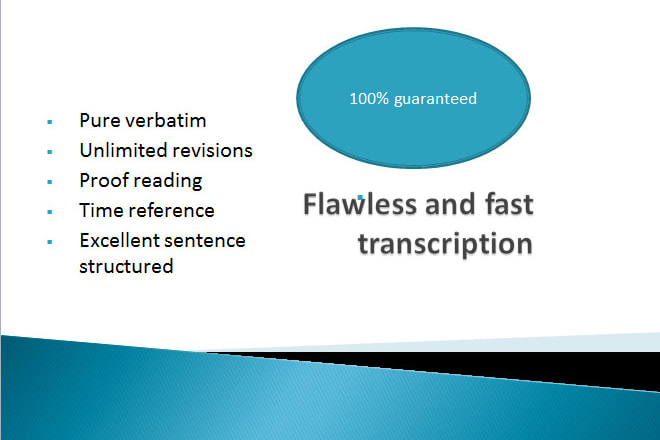 100% guaranteed

- Pure verbatim
- Unlimited revisions
- Proof reading
- Time reference
- Excellent sentence structured

Flawless and fast transcription